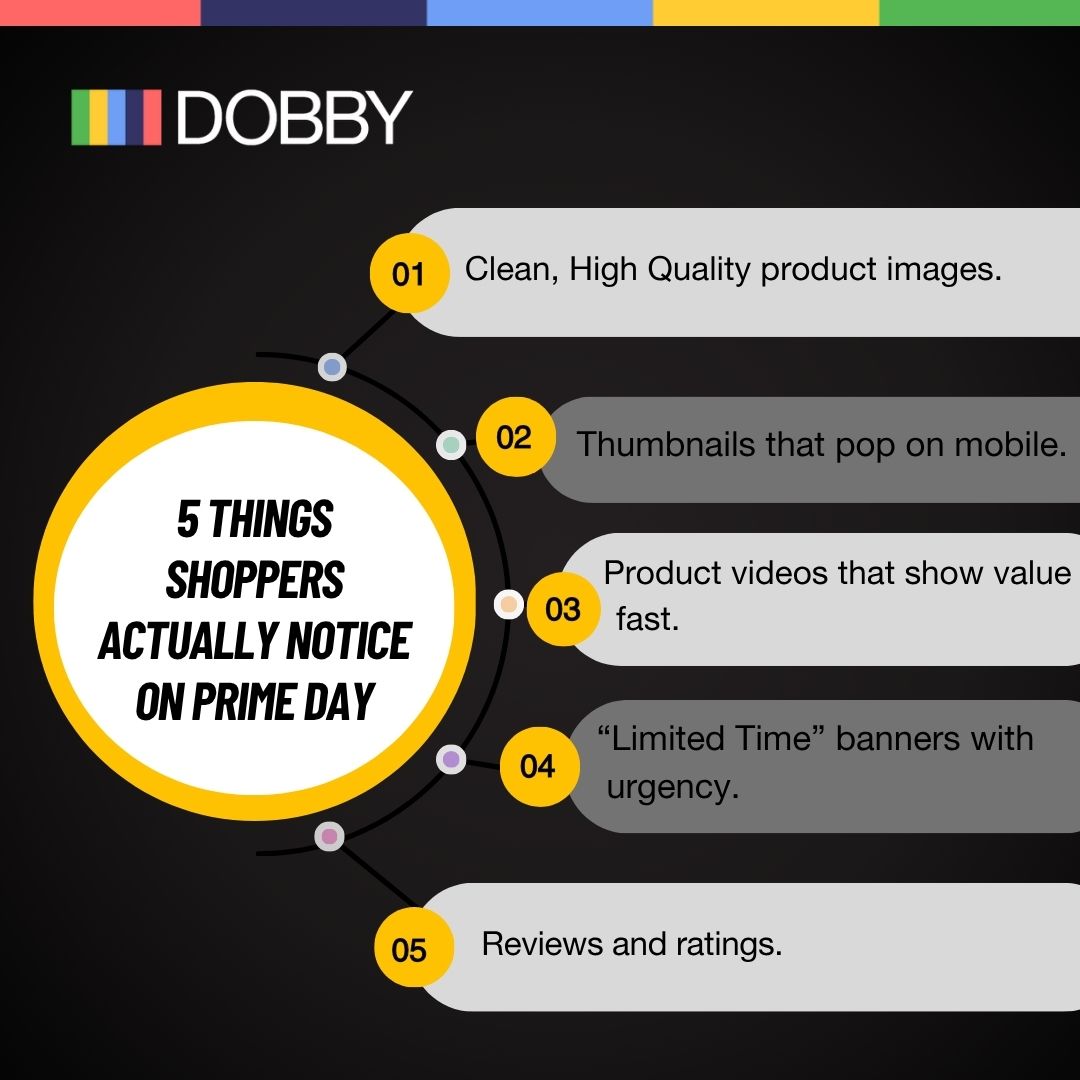 DOBBY

5 THINGS SHOPPERS ACTUALLY NOTICE ON PRIME DAY

01 Clean, High Quality product images.

02 Thumbnails that pop on mobile.

03 Product videos that show value fast.

04 “Limited Time” banners with urgency.

05 Reviews and ratings.